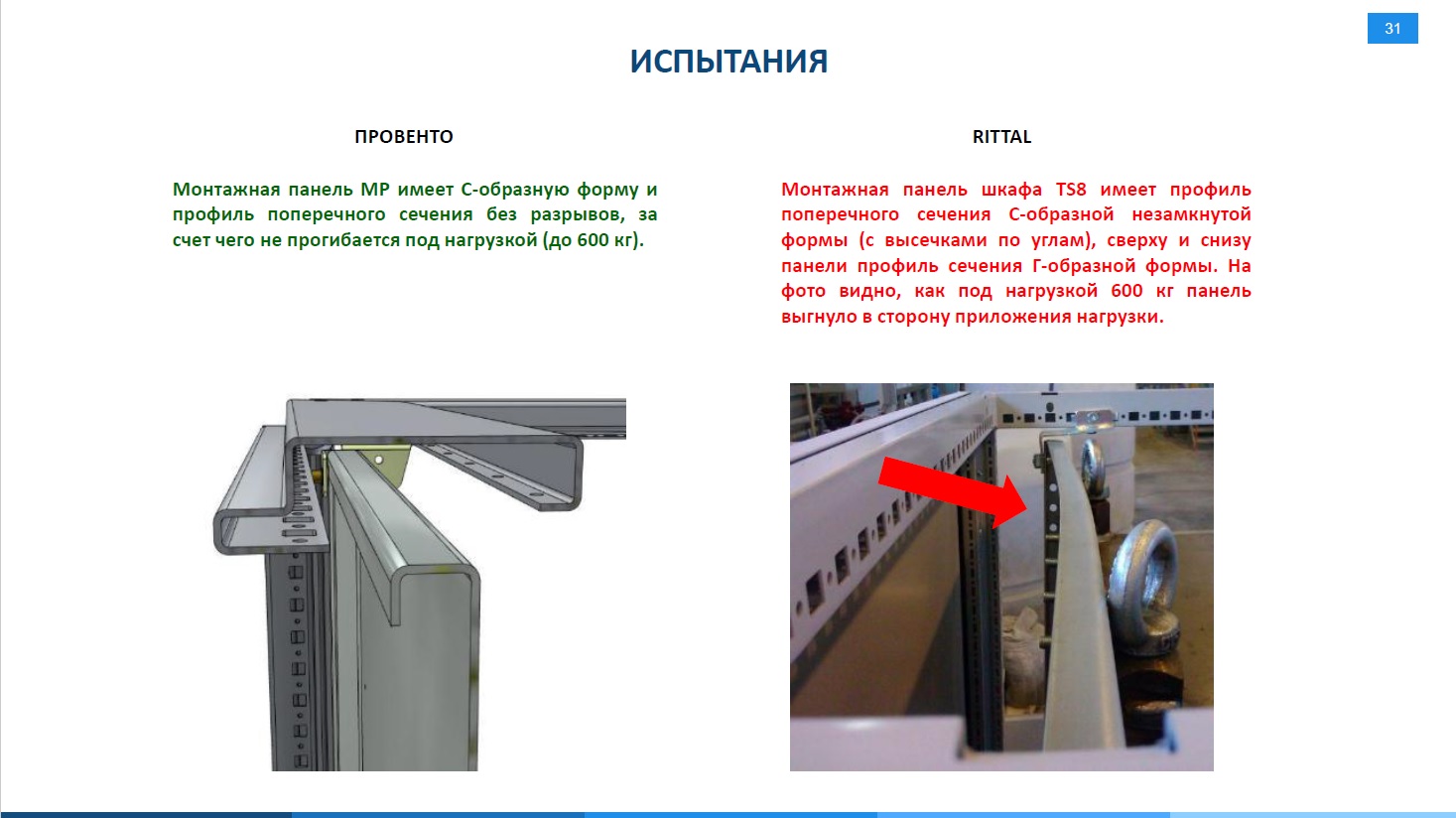 31

ИСПЫТАНИЯ

ПРОВЕНТО

Монтажная панель МР имеет С-образную форму и профиль поперечного сечения без разрывов, за счет чего не прогибается под нагрузкой (до 600 кг).

RITTAL

Монтажная панель шкафа TS8 имеет профиль поперечного сечения С-образной незамкнутой формы (с высечками по углам), сверху и снизу панели профиль сечения Г-образной формы. На фото видно, как под нагрузкой 600 кг панель выгнуло в сторону приложения нагрузки.